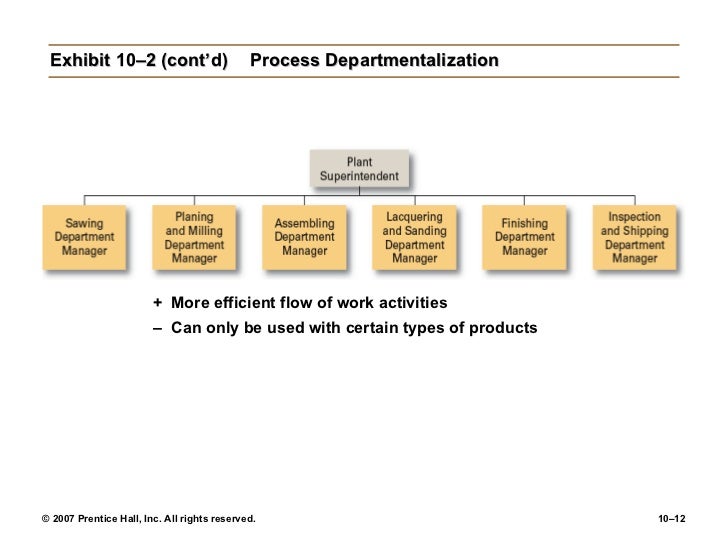 Exhibit 10–2 (cont'd) Process Departmentalization

Plant Superintendent

Sawing Department Manager

Planing and Milling Department Manager

Assembling Department Manager

Lacquering and Sanding Department Manager

Finishing Department Manager

Inspection and Shipping Department Manager

+ More efficient flow of work activities

– Can only be used with certain types of products

© 2007 Prentice Hall, Inc. All rights reserved.

10–12